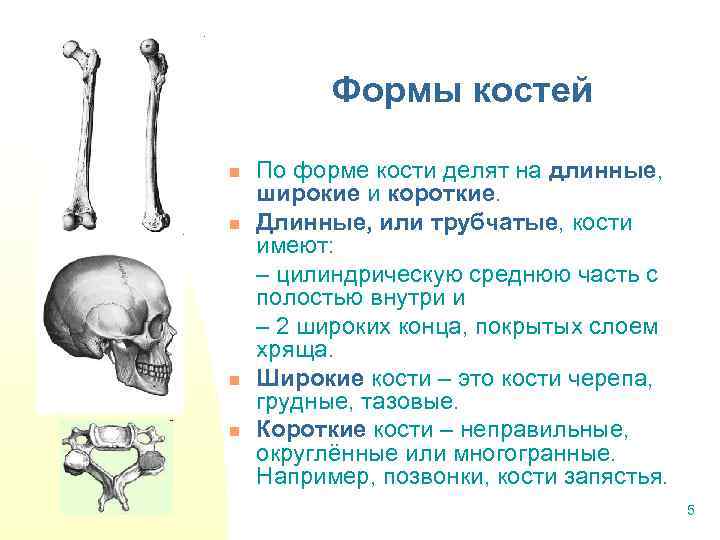 Формы костей

По форме кости делят на длинные, широкие и короткие.

Длинные, или трубчатые, кости имеют:

– цилиндрическую среднюю часть с полостью внутри и

– 2 широких конца, покрытых слоем хряща.

Широкие кости – это кости черепа, грудные, тазовые.

Короткие кости – неправильные, округлённые или многогранные. Например, позвонки, кости запястья.

5